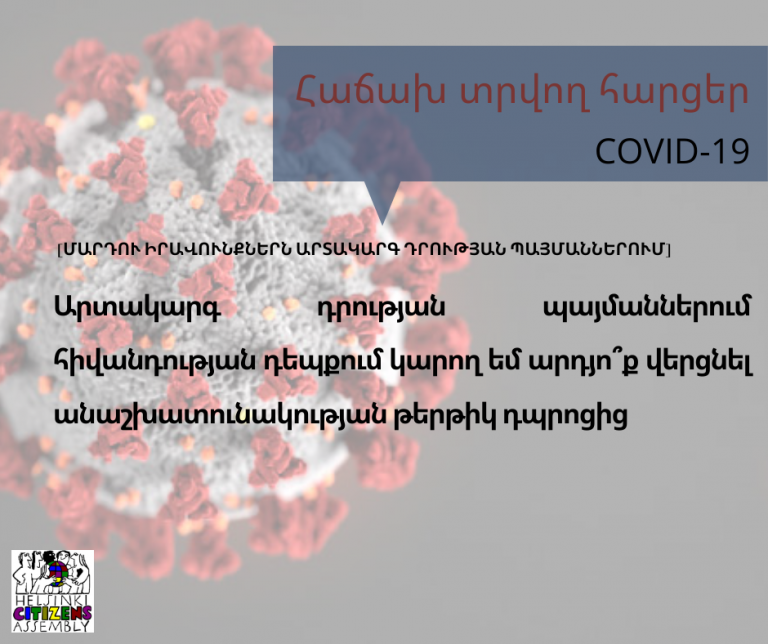 Հաճախ տրվող հարցեր
COVID-19

[ՄԱՐԴՈՒ ԻՐԱՎՈՒՆՔՆԵՐՆ ԱՐՏԱԿԱՐԳ ԴՐՈՒԹՅԱՆ ՊԱՅՄԱՆՆԵՐՈՒՄ]

Արտակարգ դրության պայմաններում հիվանդության դեպքում կարող եմ արդյո՞ք վերցնել անաշխատունակության թերթիկ դպրոցից

HELSINKI CITIZENS ASSEMBLY